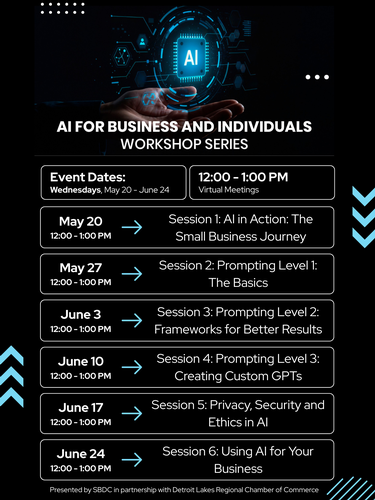 AI

AI FOR BUSINESS AND INDIVIDUALS
WORKSHOP SERIES

Event Dates:
Wednesdays, May 20 - June 24

12:00 - 1:00 PM
Virtual Meetings

May 20
12:00 - 1:00 PM
Session 1: AI in Action: The Small Business Journey

May 27
12:00 - 1:00 PM
Session 2: Prompting Level 1: The Basics

June 3
12:00 - 1:00 PM
Session 3: Prompting Level 2: Frameworks for Better Results

June 10
12:00 - 1:00 PM
Session 4: Prompting Level 3: Creating Custom GPTs

June 17
12:00 - 1:00 PM
Session 5: Privacy, Security and Ethics in AI

June 24
12:00 - 1:00 PM
Session 6: Using AI for Your Business

Presented by SBDC in partnership with Detroit Lakes Regional Chamber of Commerce